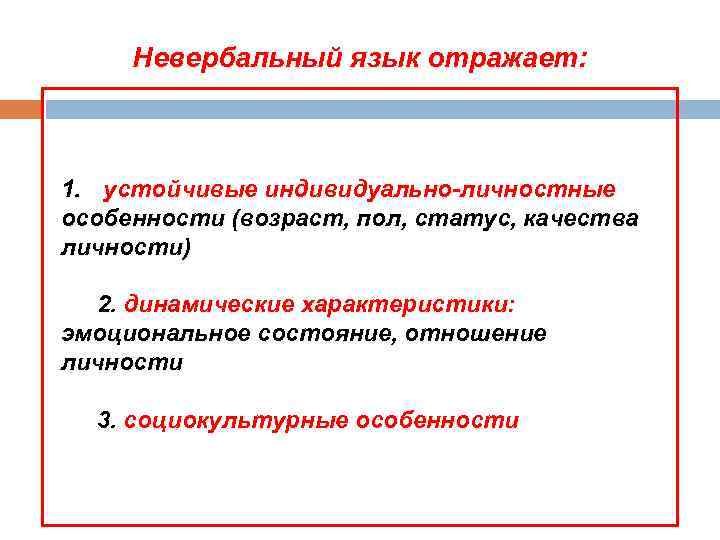 Невербальный язык отражает:

1. устойчивые индивидуально-личностные особенности (возраст, пол, статус, качества личности)

2. динамические характеристики: эмоциональное состояние, отношение личности

3. социокультурные особенности